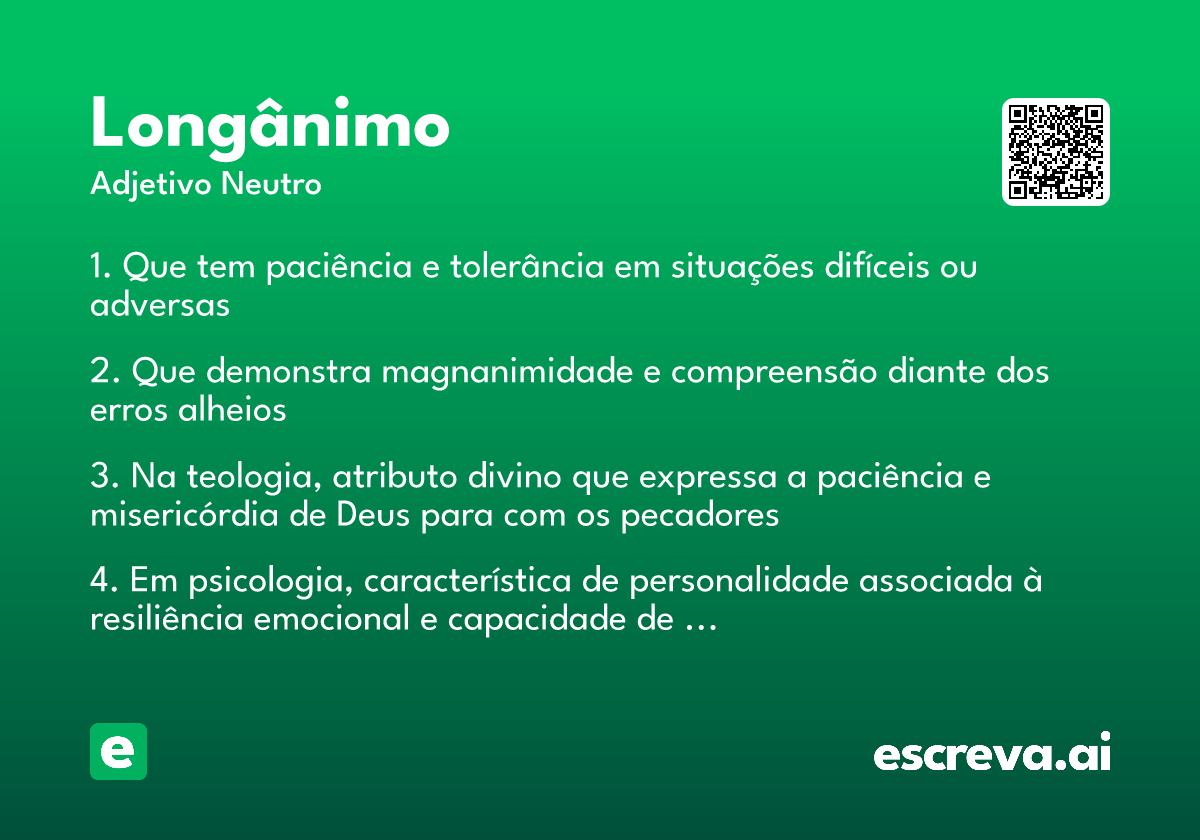 Longânimo
Adjetivo Neutro

1. Que tem paciência e tolerância em situações difíceis ou adversas

2. Que demonstra magnanimidade e compreensão diante dos erros alheios

3. Na teologia, atributo divino que expressa a paciência e misericórdia de Deus para com os pecadores

4. Em psicologia, característica de personalidade associada à resiliência emocional e capacidade de ...

e

escreva.ai